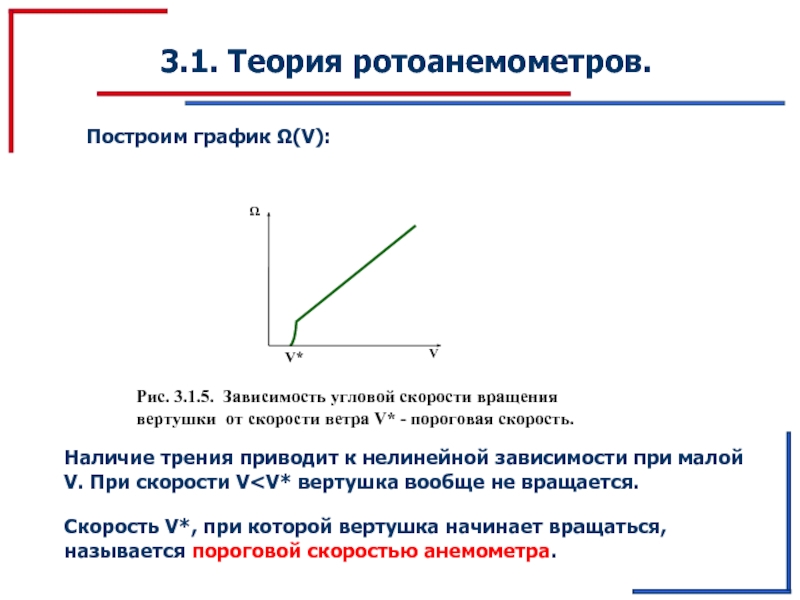 3.1. Теория ротоанемометров.

Построим график Ω(V):

Ω

V*

V

Рис. 3.1.5. Зависимость угловой скорости вращения вертушки от скорости ветра V* - пороговая скорость.

Наличие трения приводит к нелинейной зависимости при малой V. При скорости V<V* вертушка вообще не вращается.

Скорость V*, при которой вертушка начинает вращаться, называется пороговой скоростью анемометра.